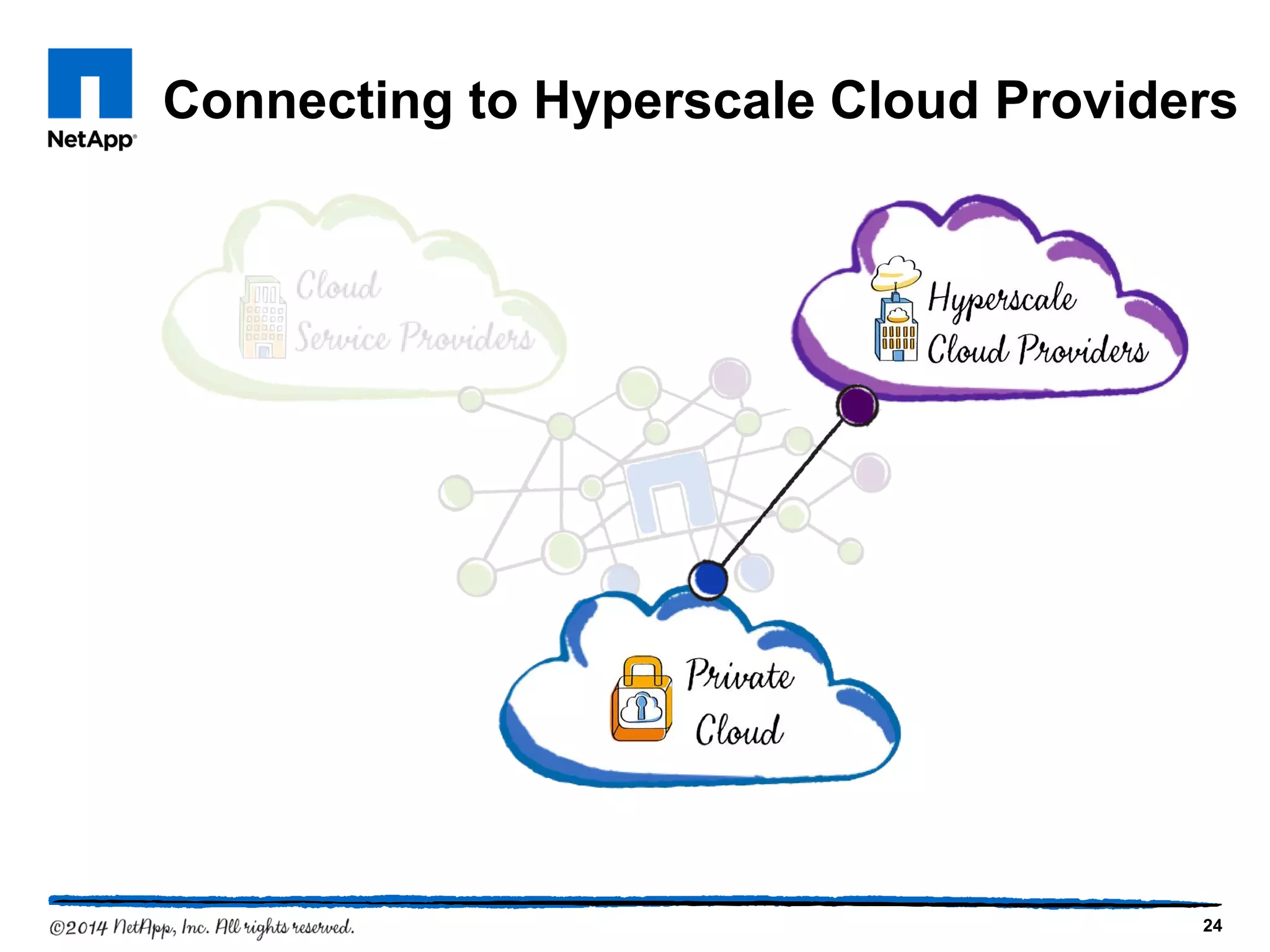 NetApp

Connecting to Hyperscale Cloud Providers

Cloud Service Providers

Hyperscale Cloud Providers

Private Cloud

©2014 NetApp, Inc. All rights reserved.

24